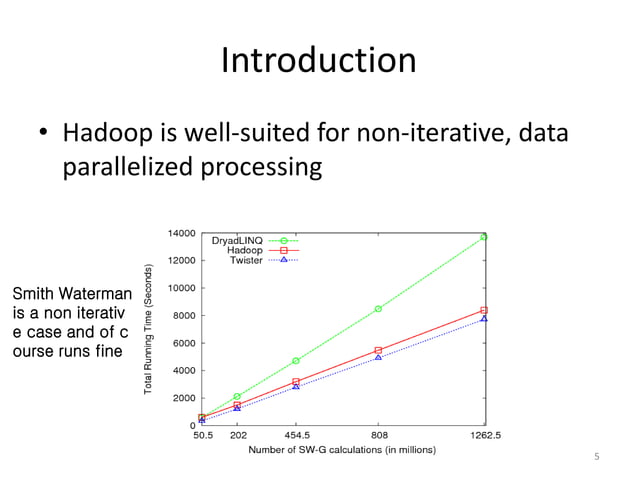 Introduction

• Hadoop is well-suited for non-iterative, data parallelized processing

Smith Waterman is a non iterativ e case and of c ourse runs fine

DryadLINQ
Hadoop
Twister

Total Running Time (Seconds)

14000
12000
10000
8000
6000
4000
2000
0

50.5 202 454.5 808 1262.5

Number of SW-G calculations (in millions)

5